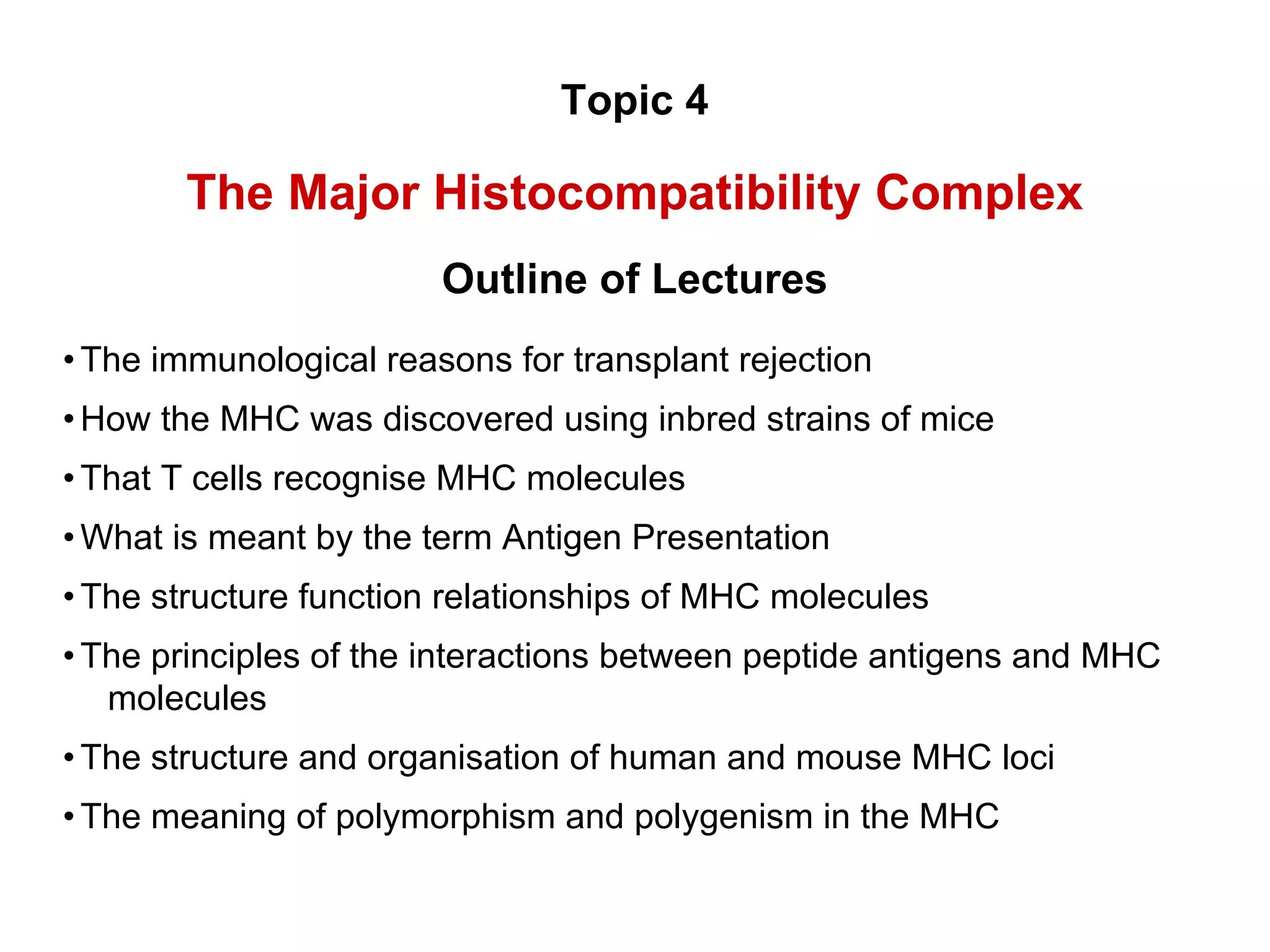 Topic 4

The Major Histocompatibility Complex

Outline of Lectures

• The immunological reasons for transplant rejection
• How the MHC was discovered using inbred strains of mice
• That T cells recognise MHC molecules
• What is meant by the term Antigen Presentation
• The structure function relationships of MHC molecules
• The principles of the interactions between peptide antigens and MHC molecules
• The structure and organisation of human and mouse MHC loci
• The meaning of polymorphism and polygenism in the MHC